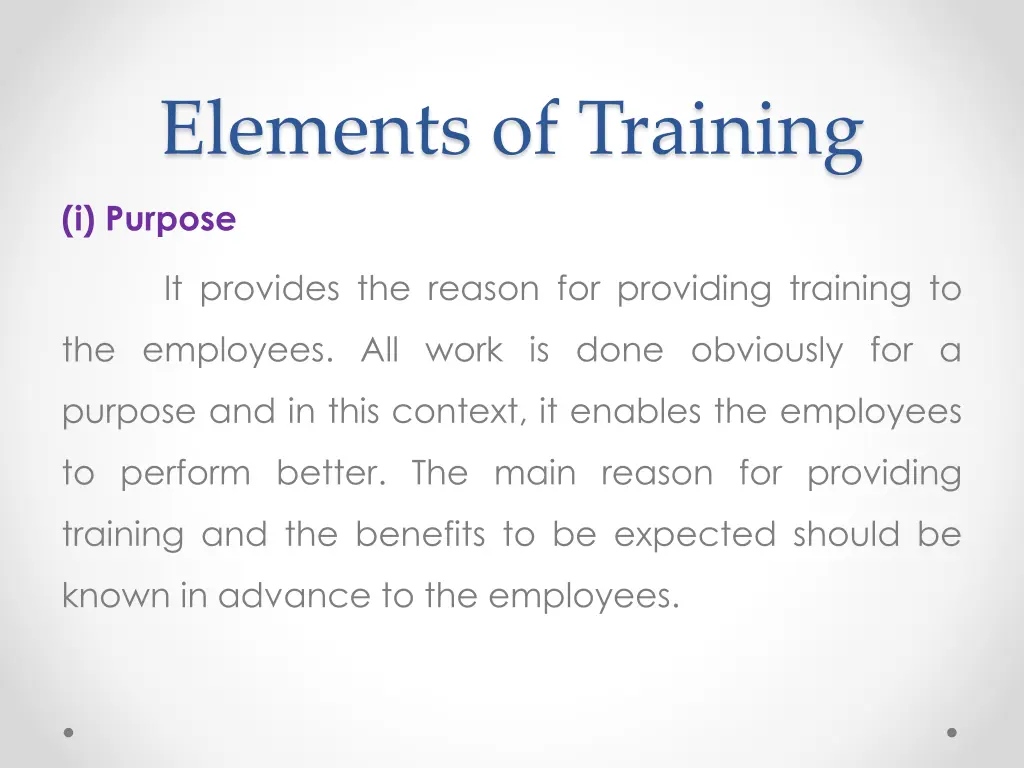 Elements of Training

(i) Purpose

It provides the reason for providing training to the employees. All work is done obviously for a purpose and in this context, it enables the employees to perform better. The main reason for providing training and the benefits to be expected should be known in advance to the employees.